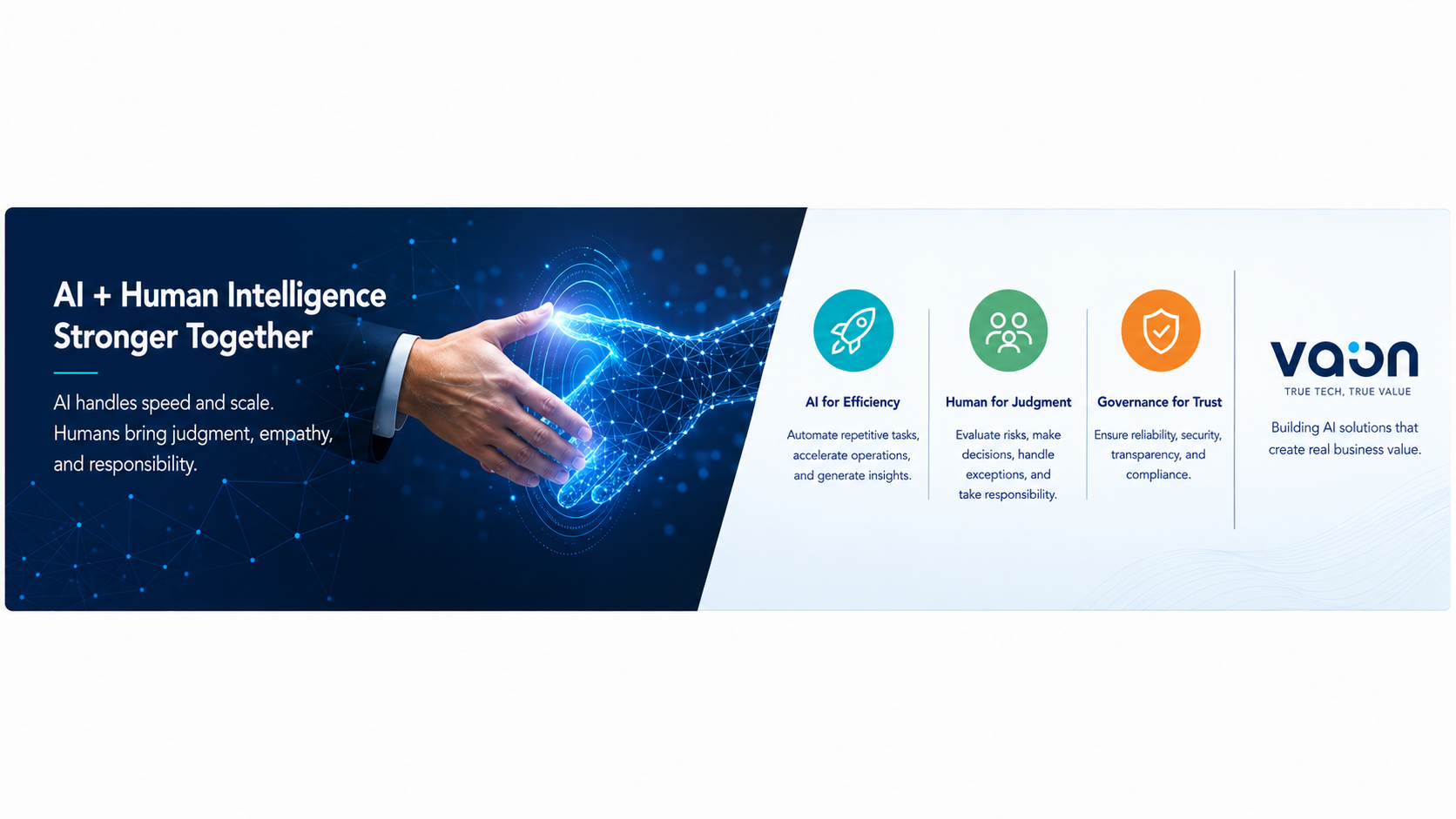 AI + Human Intelligence
Stronger Together

AI handles speed and scale. Humans bring judgment, empathy, and responsibility.

AI for Efficiency

Automate repetitive tasks, accelerate operations, and generate insights.

Human for Judgment

Evaluate risks, make decisions, handle exceptions, and take responsibility.

Governance for Trust

Ensure reliability, security, transparency, and compliance.

vaon
TRUE TECH, TRUE VALUE

Building AI solutions that create real business value.